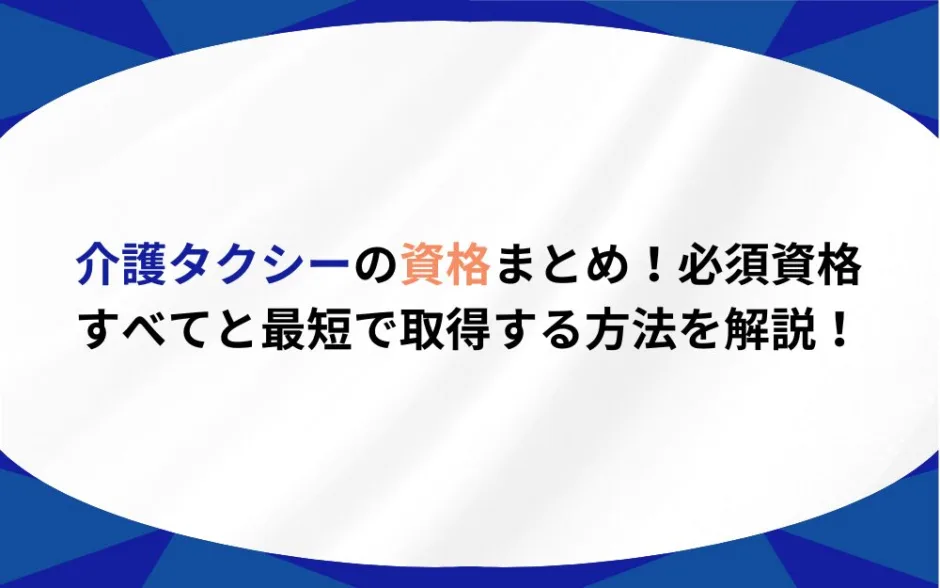 介護タクシーの資格まとめ！必須資格すべてと最短で取得する方法を解説！